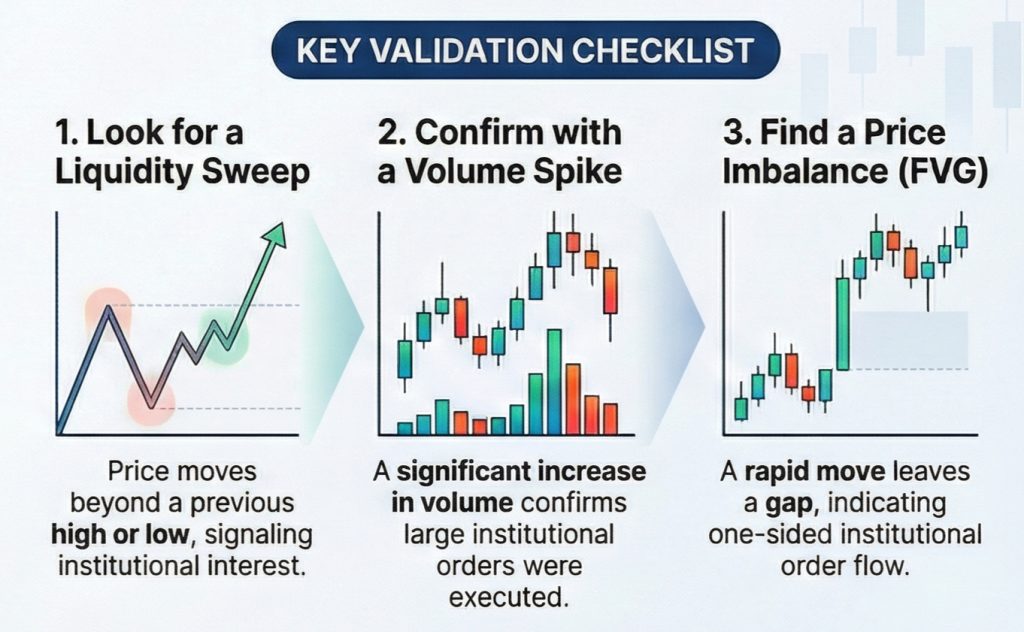 KEY VALIDATION CHECKLIST

1. Look for a Liquidity Sweep

Price moves beyond a previous high or low, signaling institutional interest.

2. Confirm with a Volume Spike

A significant increase in volume confirms large institutional orders were executed.

3. Find a Price Imbalance (FVG)

A rapid move leaves a gap, indicating one-sided institutional order flow.